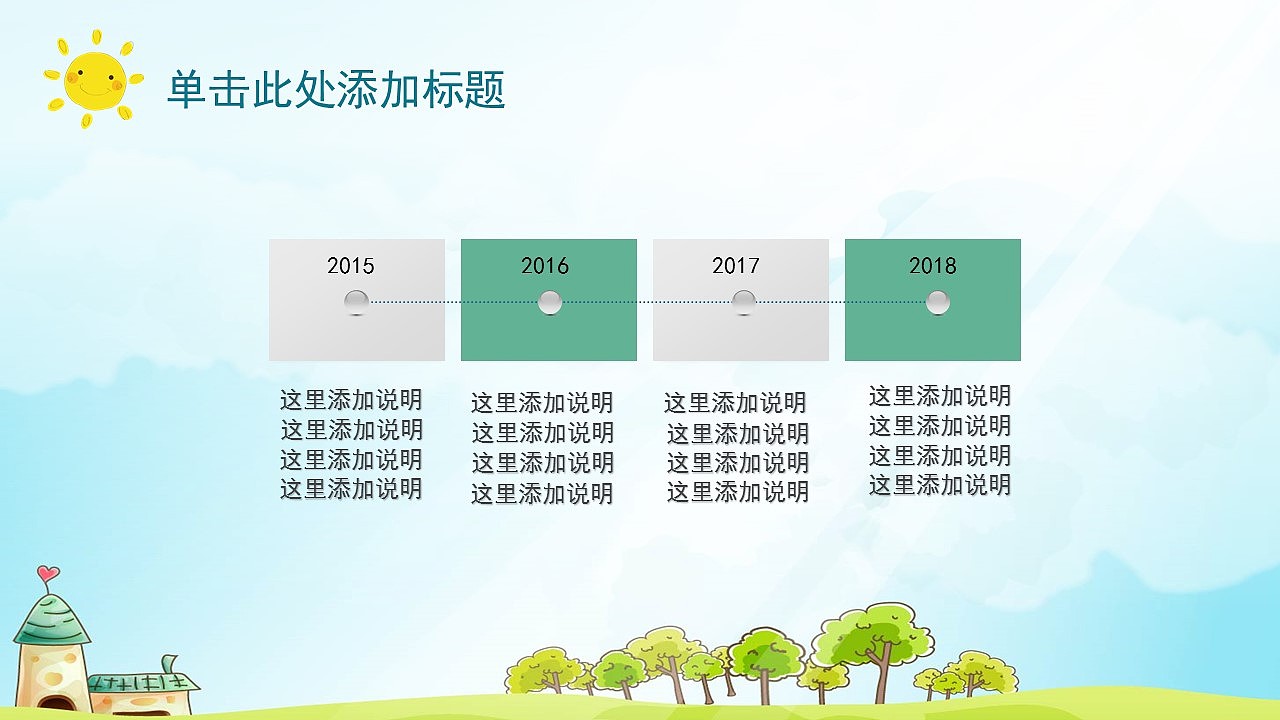 单击此处添加标题

2015

2016

2017

2018

这里添加说明
这里添加说明
这里添加说明
这里添加说明

这里添加说明
这里添加说明
这里添加说明
这里添加说明

这里添加说明
这里添加说明
这里添加说明
这里添加说明

这里添加说明
这里添加说明
这里添加说明
这里添加说明